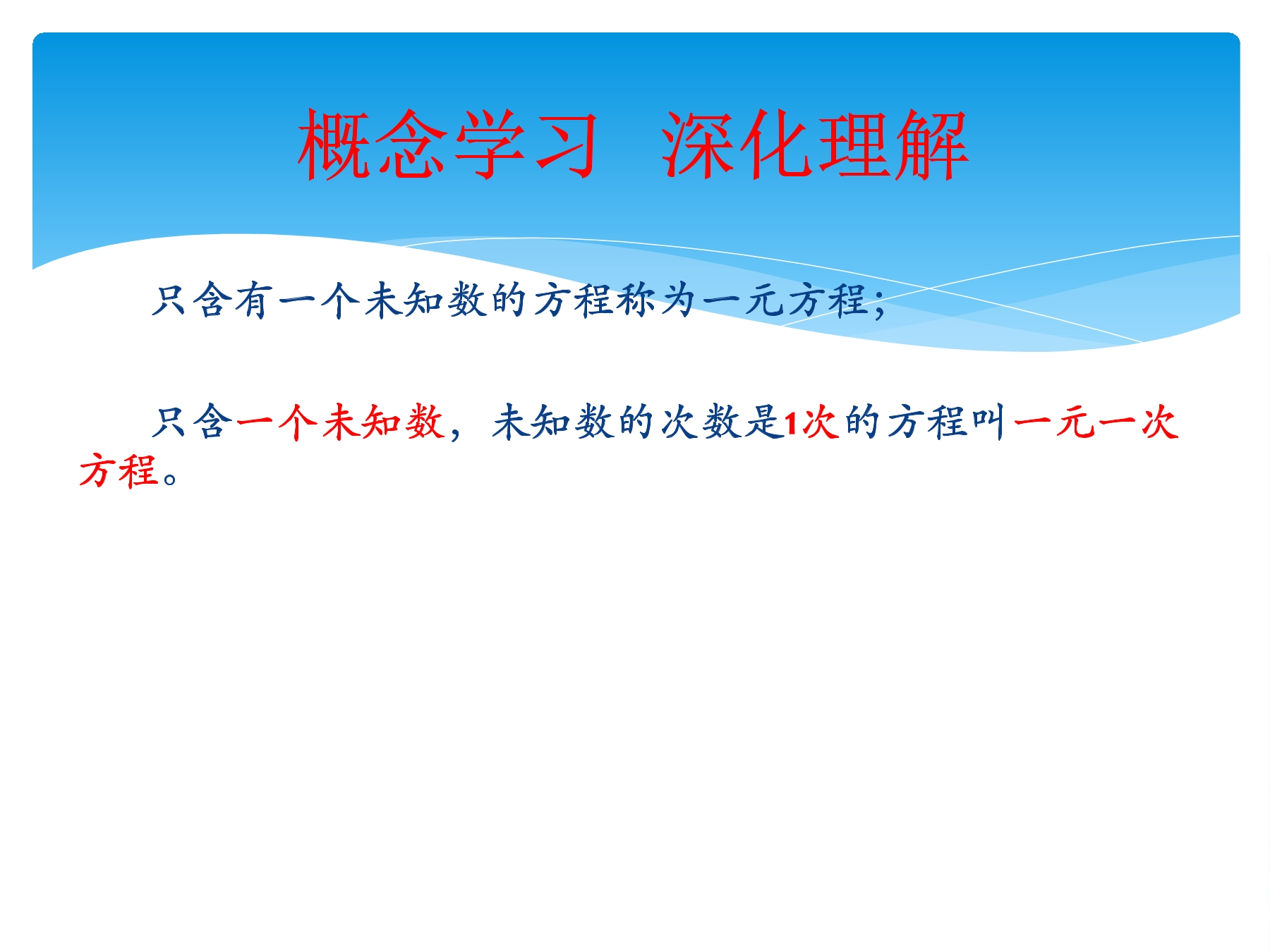 概念学习 深化理解

只含有一个未知数的方程称为一元方程；

只含一个未知数，未知数的次数是1次的方程叫一元一次方程。